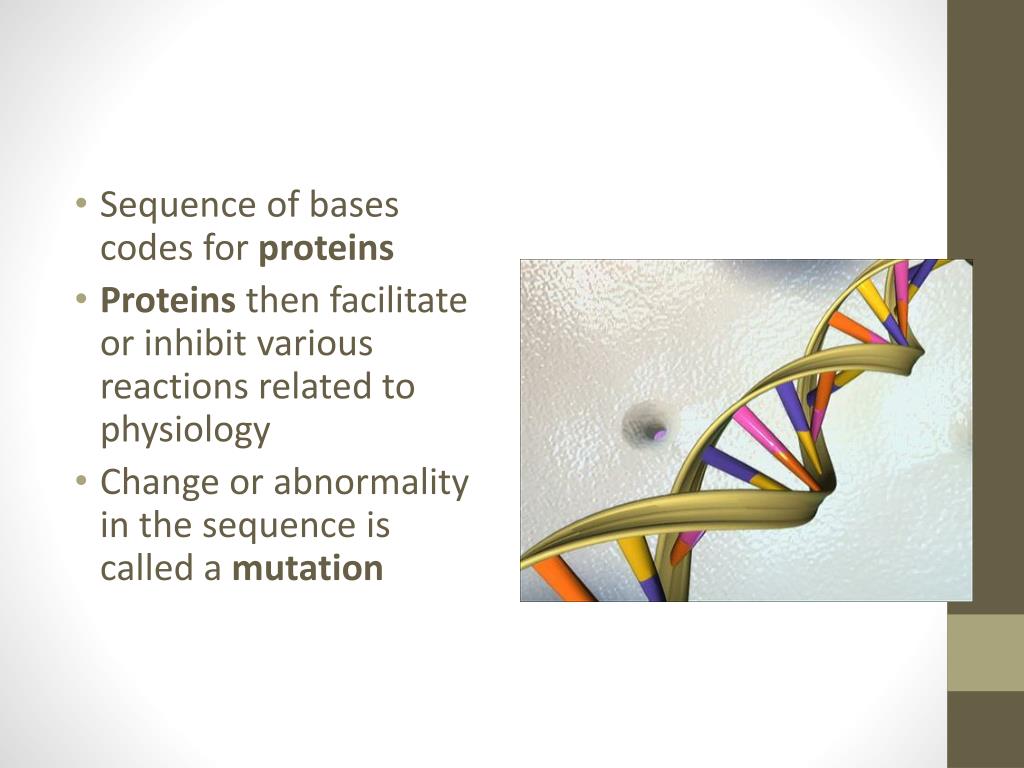 • Sequence of bases codes for **proteins**
• **Proteins** then facilitate or inhibit various reactions related to physiology
• Change or abnormality in the sequence is called a **mutation**